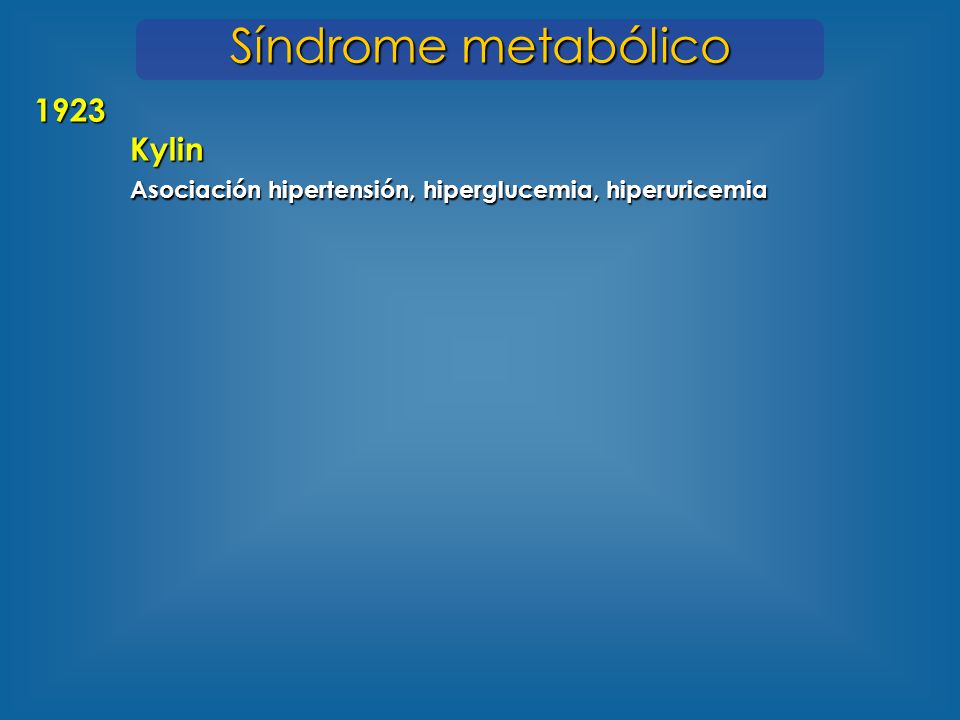 Síndrome metabólico

1923

Kylin

Asociación hipertensión, hiperglucemia, hiperuricemia